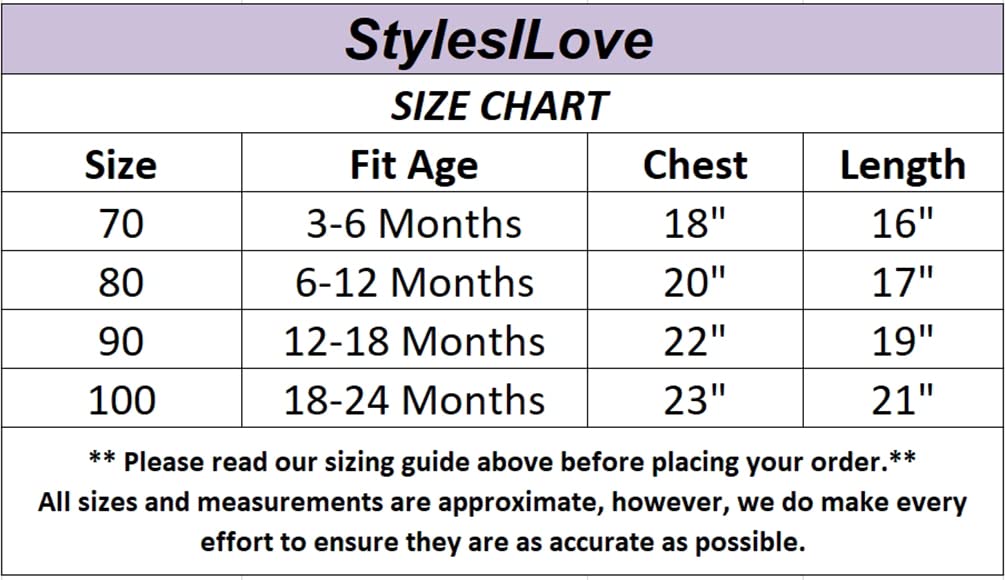 StylesILove

SIZE CHART

| Size | Fit Age | Chest | Length |
|---|---|---|---|
| 70 | 3-6 Months | 18" | 16" |
| 80 | 6-12 Months | 20" | 17" |
| 90 | 12-18 Months | 22" | 19" |
| 100 | 18-24 Months | 23" | 21" |

** Please read our sizing guide above before placing your order.**
All sizes and measurements are approximate, however, we do make every effort to ensure they are as accurate as possible.